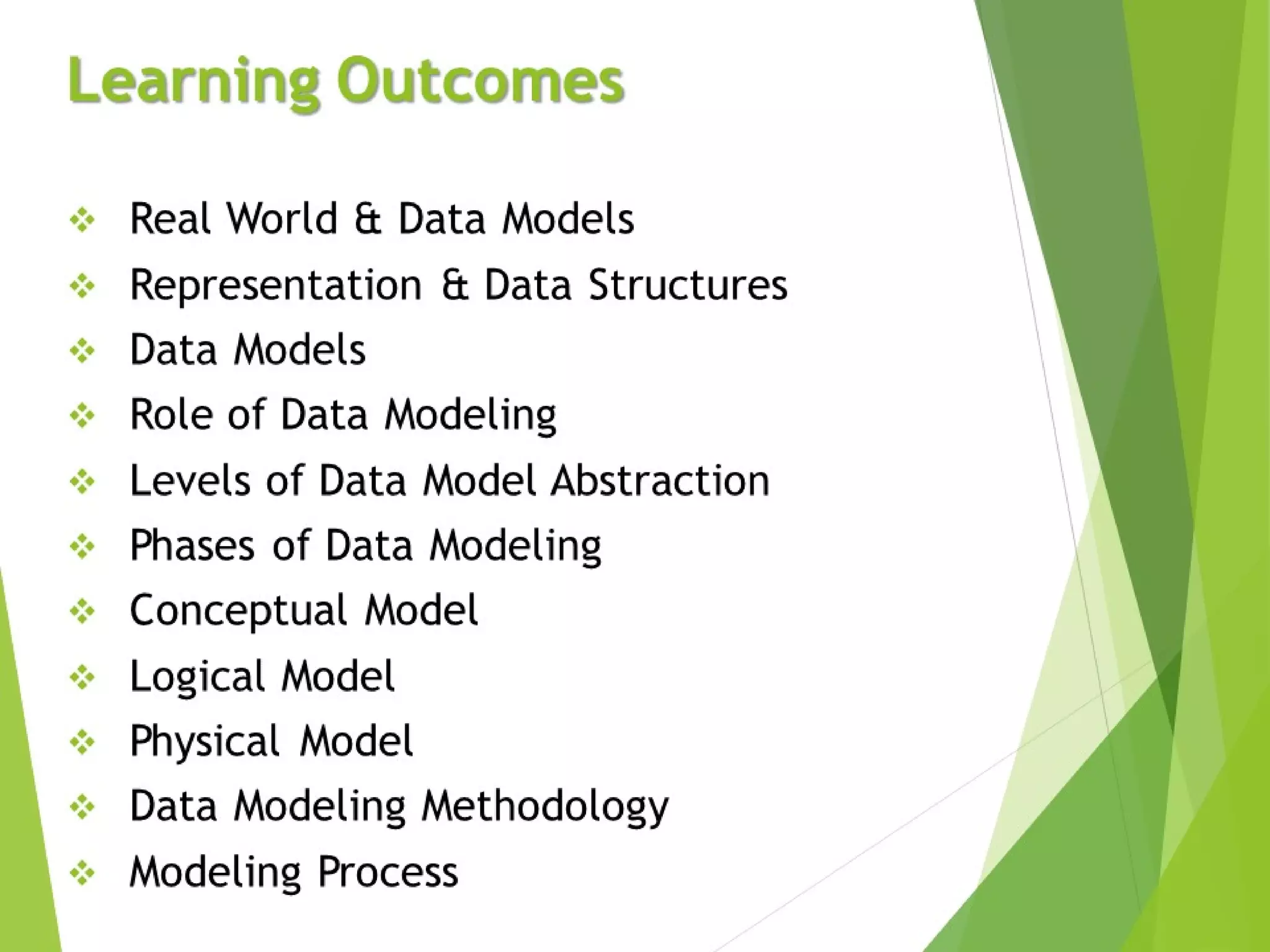 Learning Outcomes

❖ Real World & Data Models
❖ Representation & Data Structures
❖ Data Models
❖ Role of Data Modeling
❖ Levels of Data Model Abstraction
❖ Phases of Data Modeling
❖ Conceptual Model
❖ Logical Model
❖ Physical Model
❖ Data Modeling Methodology
❖ Modeling Process